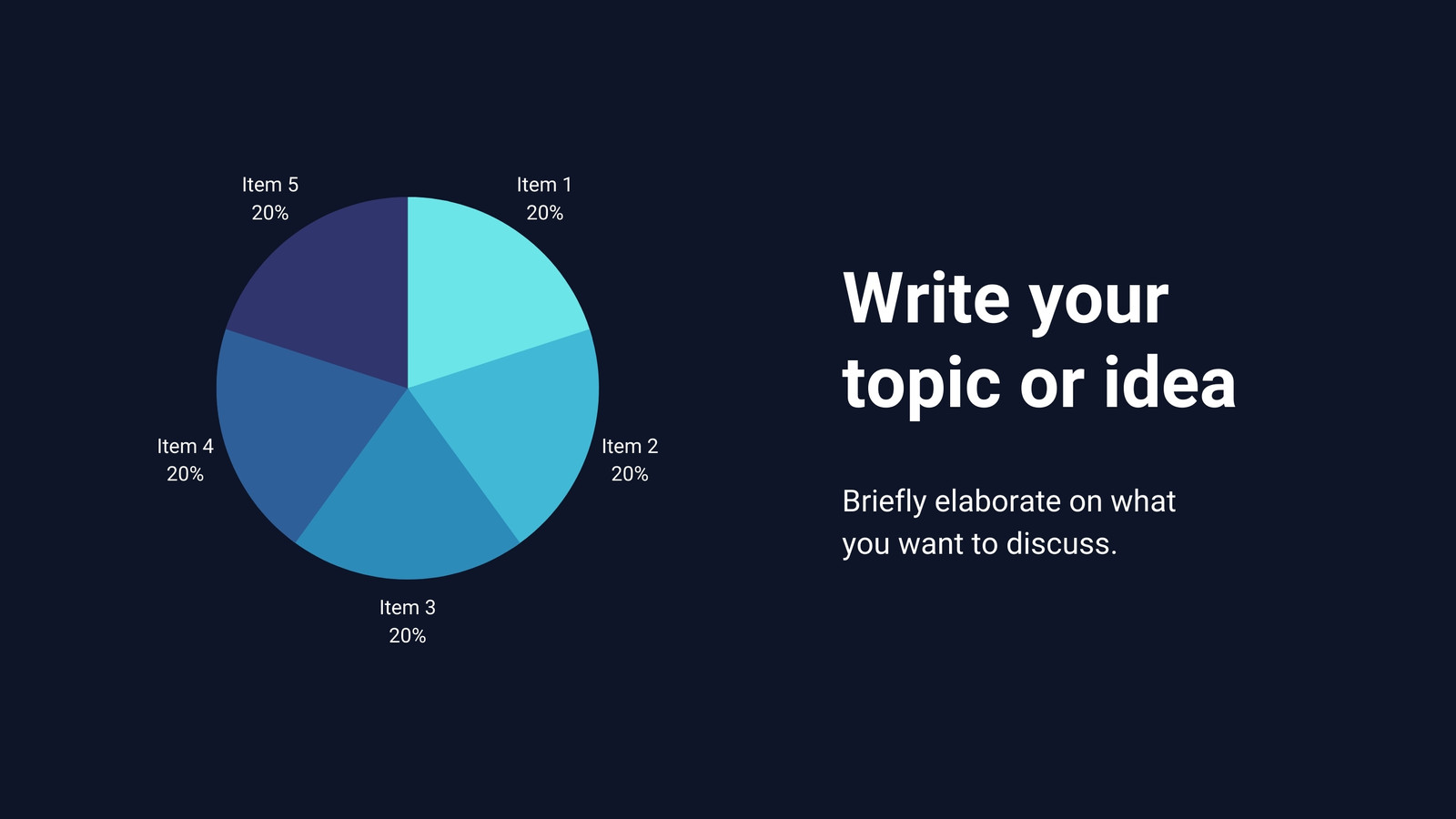 Item 5
20%

Item 1
20%

Item 4
20%

Item 2
20%

Item 3
20%

Write your topic or idea

Briefly elaborate on what you want to discuss.